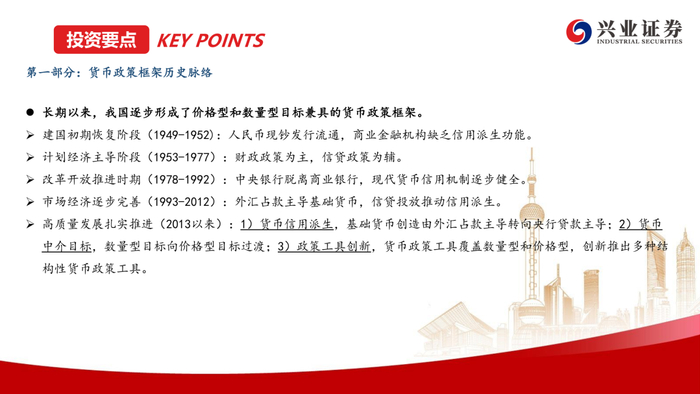 投资要点 KEY POINTS

兴业证券 INDUSTRIAL SECURITIES

第一部分：货币政策框架历史脉络

● 长期以来，我国逐步形成了价格型和数量型目标兼具的货币政策框架。

➢ 建国初期恢复阶段（1949-1952）：人民币现钞发行流通，商业金融机构缺乏信用派生功能。

➢ 计划经济主导阶段（1953-1977）：财政政策为主，信贷政策为辅。

➢ 改革开放推进时期（1978-1992）：中央银行脱离商业银行，现代货币信用机制逐步健全。

➢ 市场经济逐步完善（1993-2012）：外汇占款主导基础货币，信贷投放推动信用派生。

➢ 高质量发展扎实推进（2013以来）：1）货币信用派生，基础货币创造由外汇占款主导转向央行贷款主导；2）货币中介目标，数量型目标向价格型目标过渡；3）政策工具创新，货币政策工具覆盖数量型和价格型，创新推出多种结构性货币政策工具。